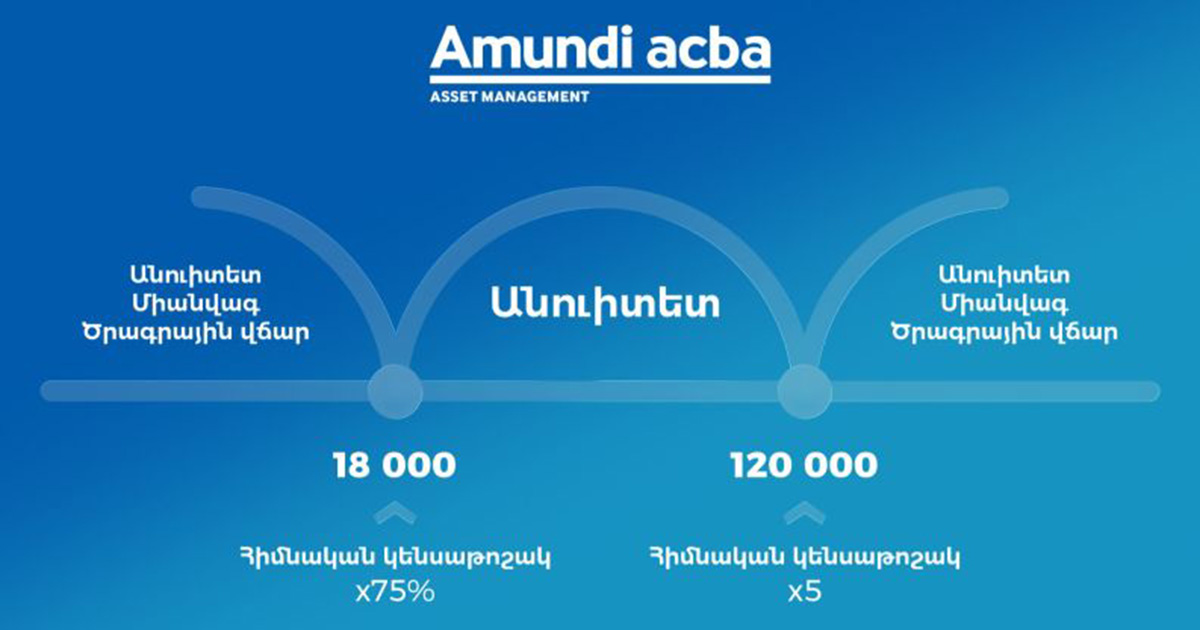 Amundi acba
ASSET MANAGEMENT

Անուիտետ
Միանվագ
Ծրագրային վճար

Անուիտետ

Անուիտետ
Միանվագ
Ծրագրային վճար

18 000

Հիմնական կենսաթոշակ
x75%

120 000

Հիմնական կենսաթոշակ
x5